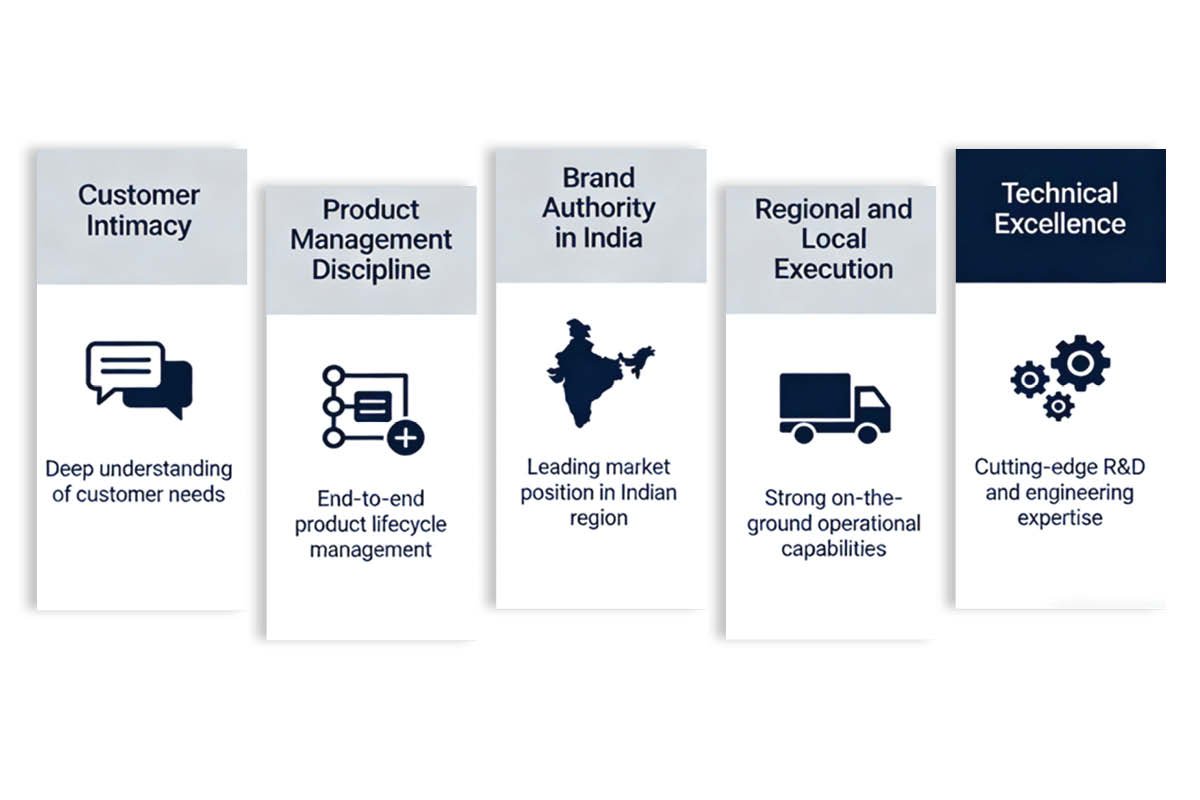 Customer Intimacy

Deep understanding of customer needs

Product Management Discipline

End-to-end product lifecycle management

Brand Authority in India

Leading market position in Indian region

Regional and Local Execution

Strong on-the-ground operational capabilities

Technical Excellence

Cutting-edge R&D and engineering expertise